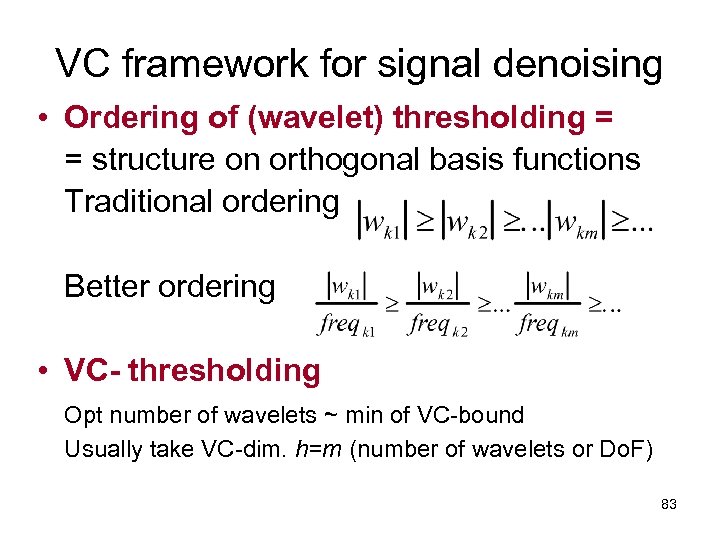 VC framework for signal denoising

• Ordering of (wavelet) thresholding =
= structure on orthogonal basis functions
Traditional ordering $|w_{k1}| \geq |w_{k2}| \geq \ldots |w_{km}| \geq \ldots$

Better ordering $\frac{|w_{k1}|}{freq_{k1}} \geq \frac{|w_{k2}|}{freq_{k2}} \geq \ldots \frac{|w_{km}|}{freq_{km}} \geq \ldots$

• VC- thresholding
Opt number of wavelets ~ min of VC-bound
Usually take VC-dim. $h=m$ (number of wavelets or DoF)

83